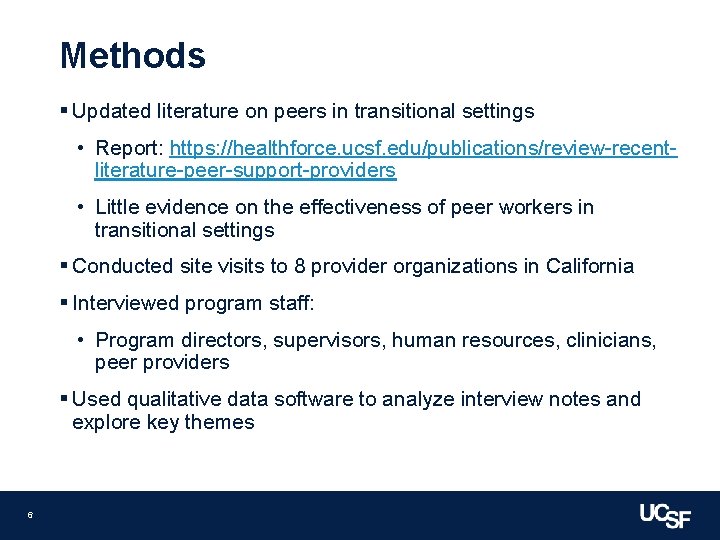 Methods

▪ Updated literature on peers in transitional settings

• Report: https://healthforce.ucsf.edu/publications/review-recent-literature-peer-support-providers

• Little evidence on the effectiveness of peer workers in transitional settings

▪ Conducted site visits to 8 provider organizations in California

▪ Interviewed program staff:

• Program directors, supervisors, human resources, clinicians, peer providers

▪ Used qualitative data software to analyze interview notes and explore key themes

6

UCSF